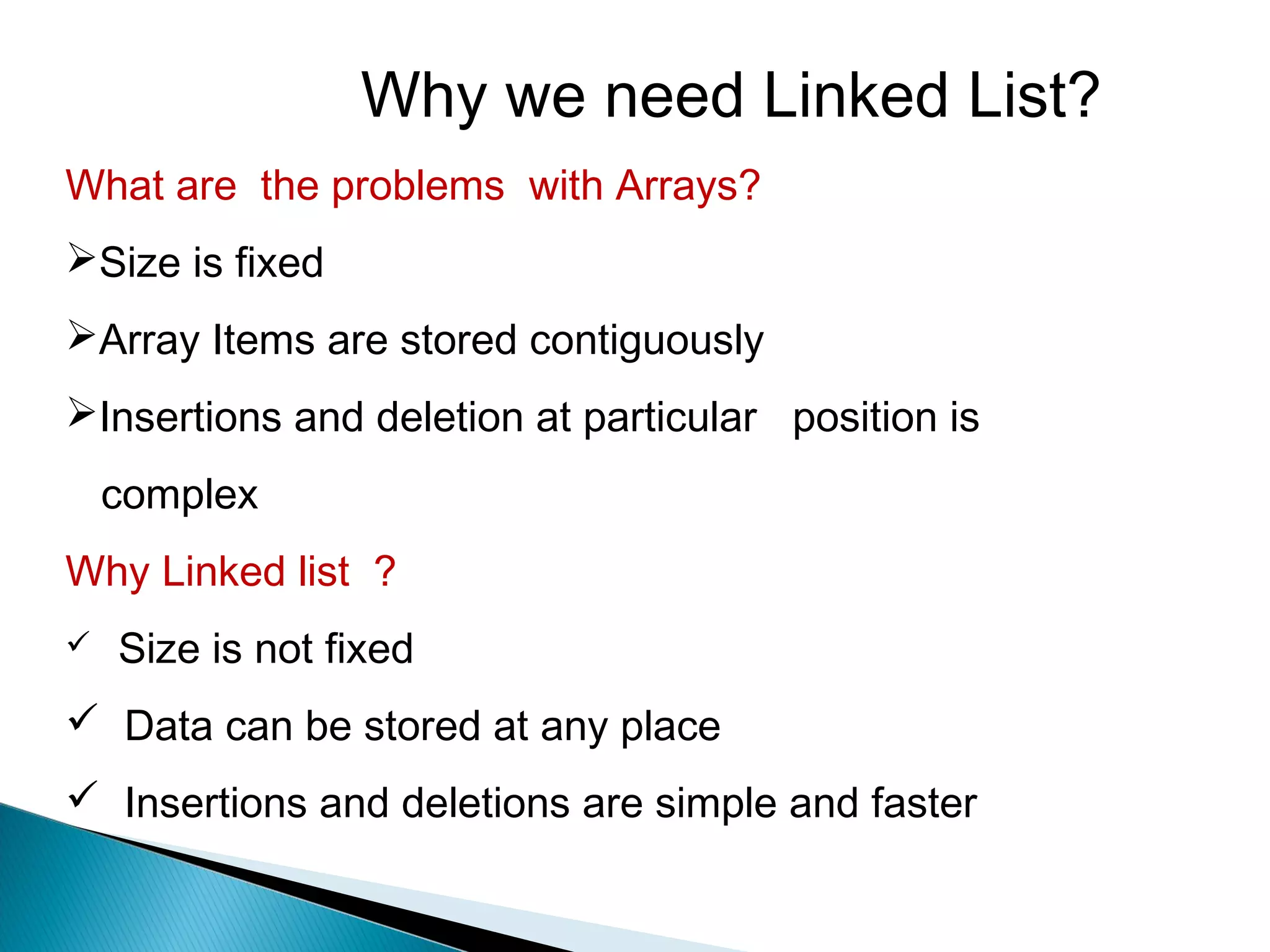 Why we need Linked List?

What are the problems with Arrays?

➢Size is fixed

➢Array Items are stored contiguously

➢Insertions and deletion at particular position is complex

Why Linked list ?

✓ Size is not fixed

✓ Data can be stored at any place

✓ Insertions and deletions are simple and faster